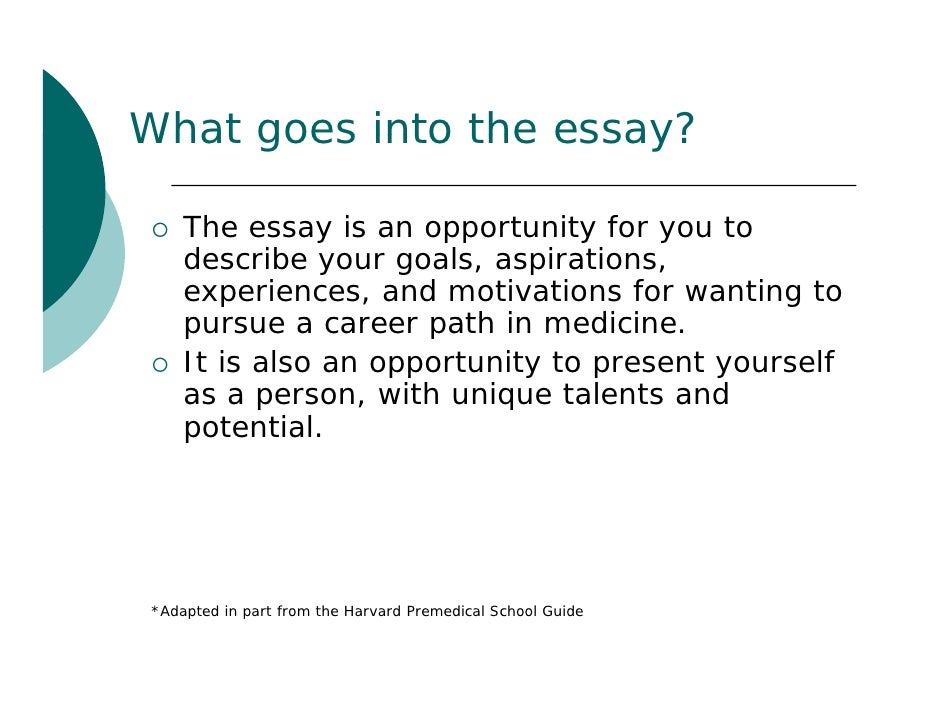 What goes into the essay?

○ The essay is an opportunity for you to describe your goals, aspirations, experiences, and motivations for wanting to pursue a career path in medicine.

○ It is also an opportunity to present yourself as a person, with unique talents and potential.

*Adapted in part from the Harvard Premedical School Guide